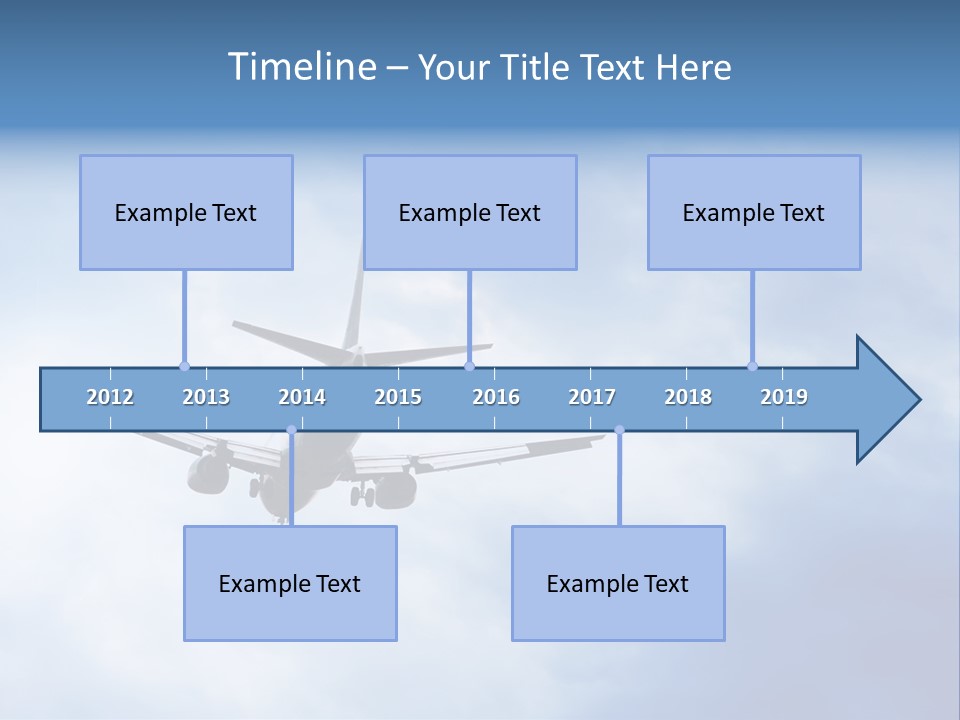 Timeline – Your Title Text Here

Example Text

Example Text

Example Text

2012 2013 2014 2015 2016 2017 2018 2019

Example Text

Example Text